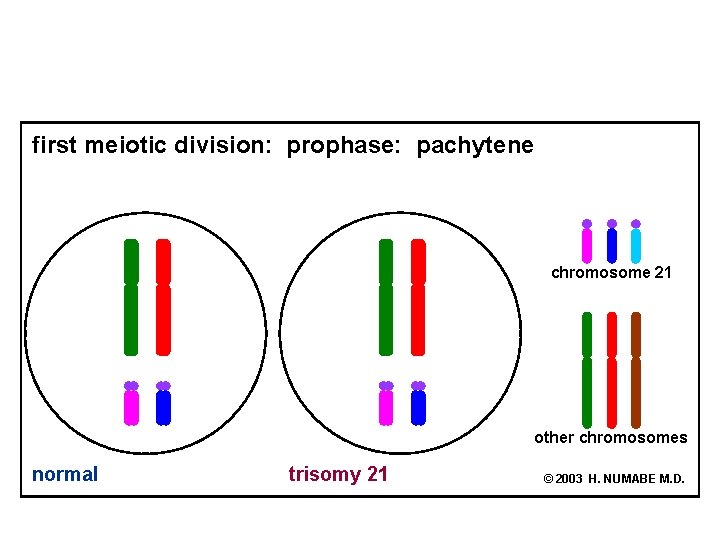 first meiotic division: prophase: pachytene

chromosome 21

other chromosomes

normal

trisomy 21

© 2003 H. NUMABE M.D.